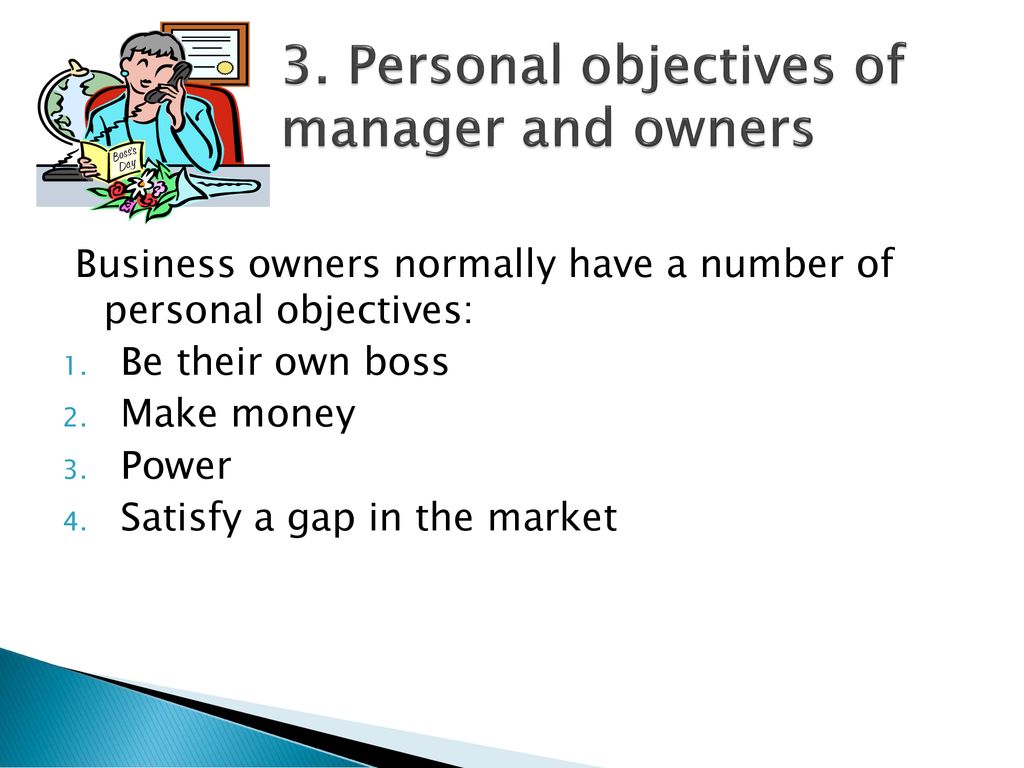 Boss's Day

3. Personal objectives of manager and owners

Business owners normally have a number of personal objectives:

1. Be their own boss
2. Make money
3. Power
4. Satisfy a gap in the market